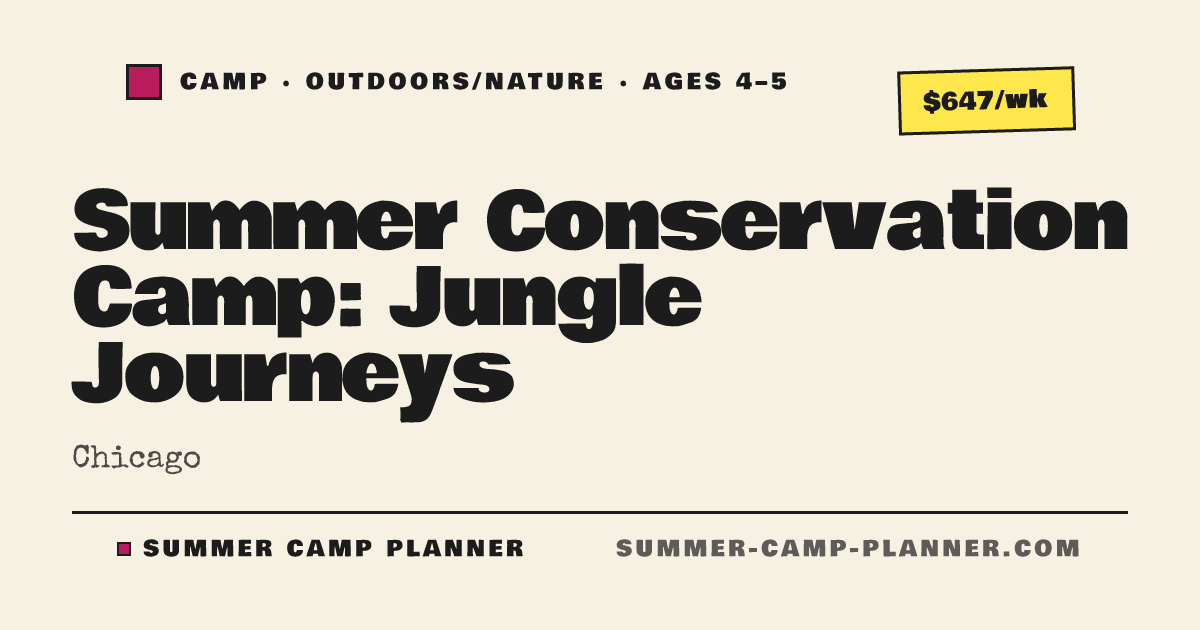 CAMP · OUTDOORS/NATURE · AGES 4–5

$647/wk

Summer Conservation Camp: Jungle Journeys

Chicago

SUMMER CAMP PLANNER

SUMMER-CAMP-PLANNER.COM